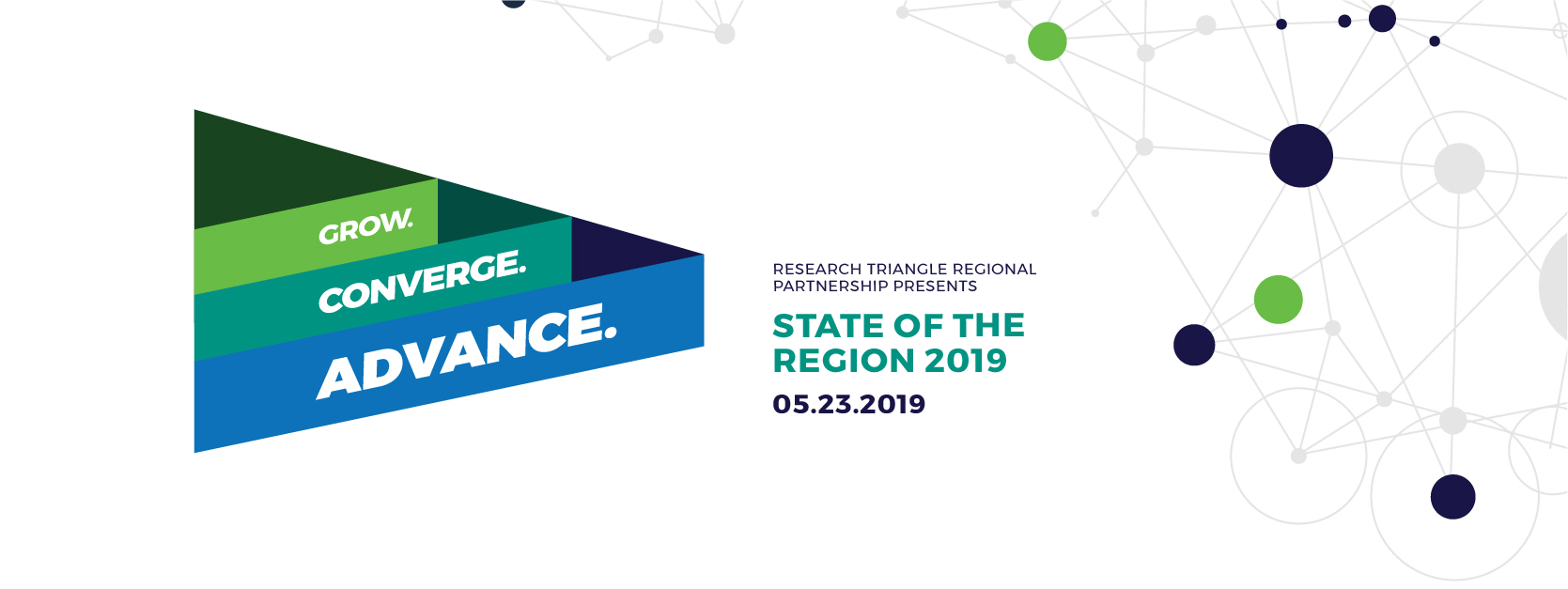 GROW.
CONVERGE.
ADVANCE.

RESEARCH TRIANGLE REGIONAL PARTNERSHIP PRESENTS

STATE OF THE REGION 2019

05.23.2019